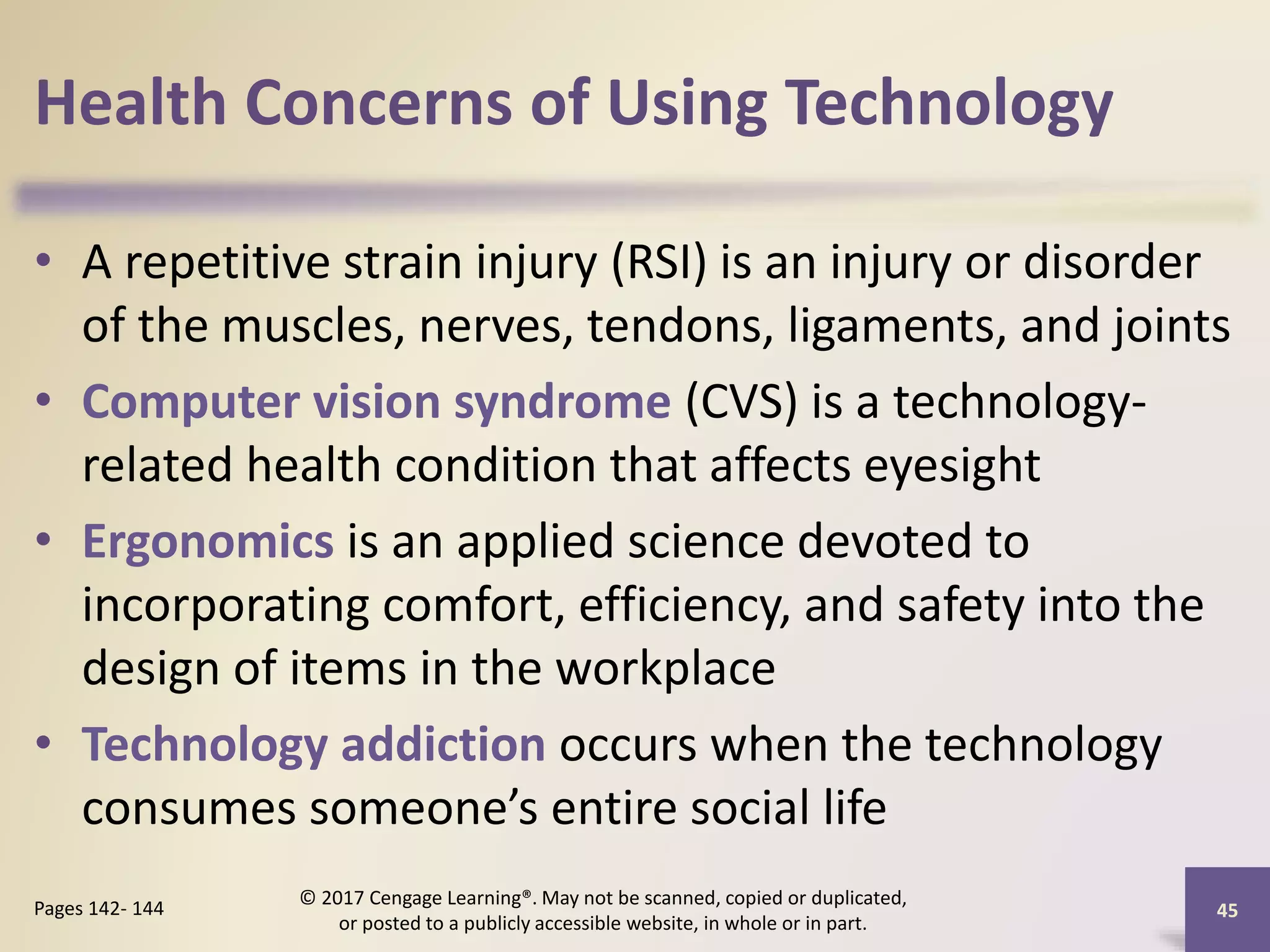 Health Concerns of Using Technology

• A repetitive strain injury (RSI) is an injury or disorder of the muscles, nerves, tendons, ligaments, and joints

• Computer vision syndrome (CVS) is a technology-related health condition that affects eyesight

• Ergonomics is an applied science devoted to incorporating comfort, efficiency, and safety into the design of items in the workplace

• Technology addiction occurs when the technology consumes someone's entire social life

Pages 142- 144

© 2017 Cengage Learning®. May not be scanned, copied or duplicated, or posted to a publicly accessible website, in whole or in part.

45